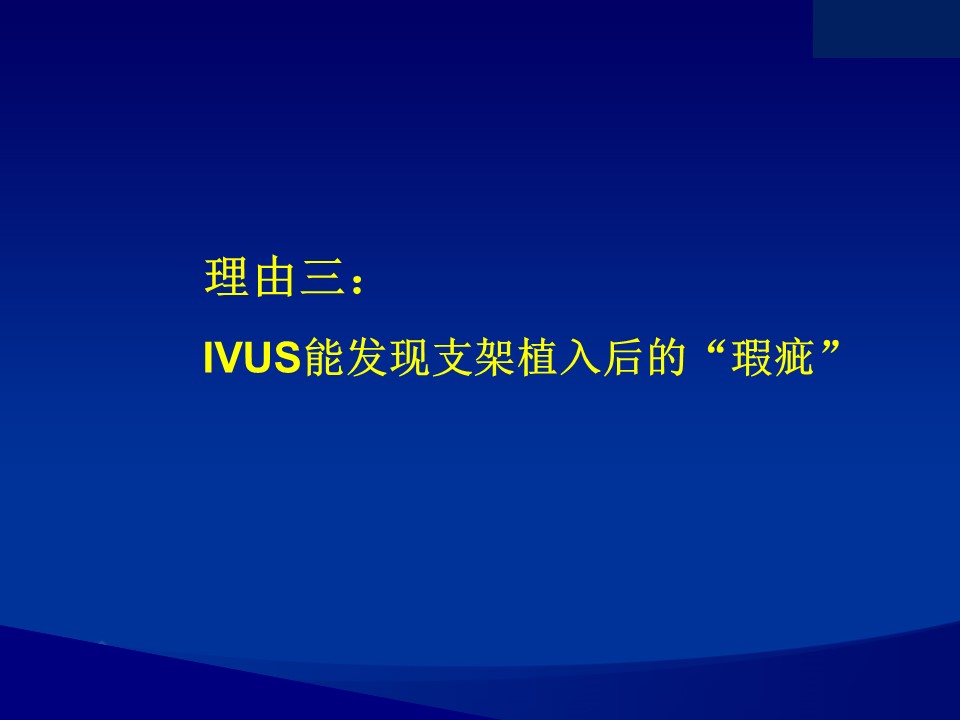 理由三：

IVUS能发现支架植入后的“瑕疵”